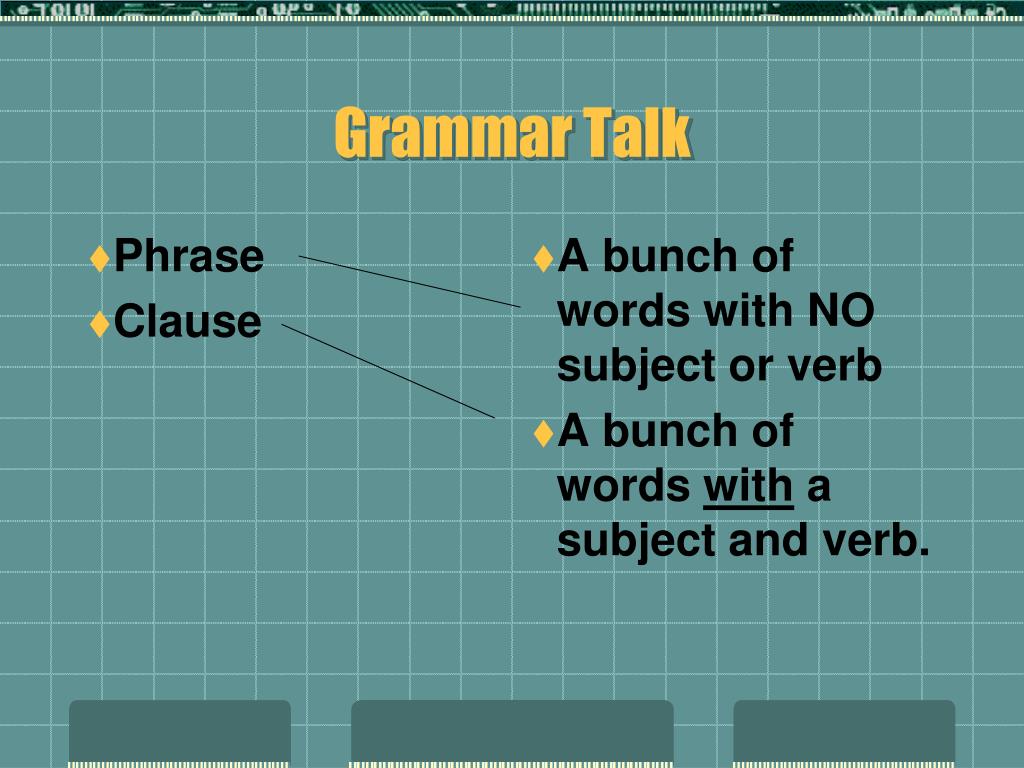 Grammar Talk

♦Phrase
♦Clause

♦A bunch of words with NO subject or verb
♦A bunch of words with a subject and verb.